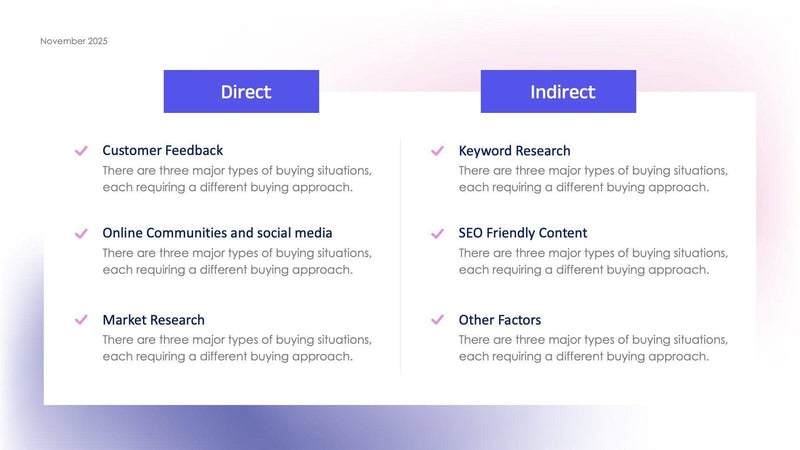 November 2025

Direct

Customer Feedback
There are three major types of buying situations, each requiring a different buying approach.

Online Communities and social media
There are three major types of buying situations, each requiring a different buying approach.

Market Research
There are three major types of buying situations, each requiring a different buying approach.

Indirect

Keyword Research
There are three major types of buying situations, each requiring a different buying approach.

SEO Friendly Content
There are three major types of buying situations, each requiring a different buying approach.

Other Factors
There are three major types of buying situations, each requiring a different buying approach.